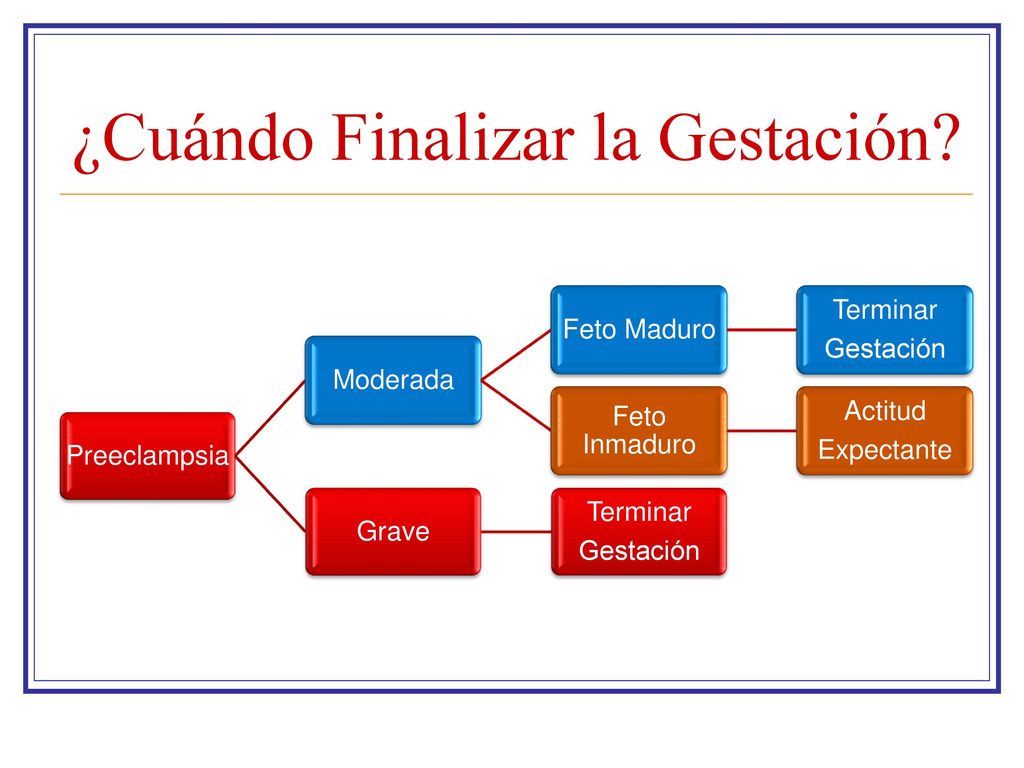 ¿Cuándo Finalizar la Gestación?

Preeclampsia

Moderada

Feto Maduro

Terminar Gestación

Feto Inmaduro

Actitud Expectante

Grave

Terminar Gestación